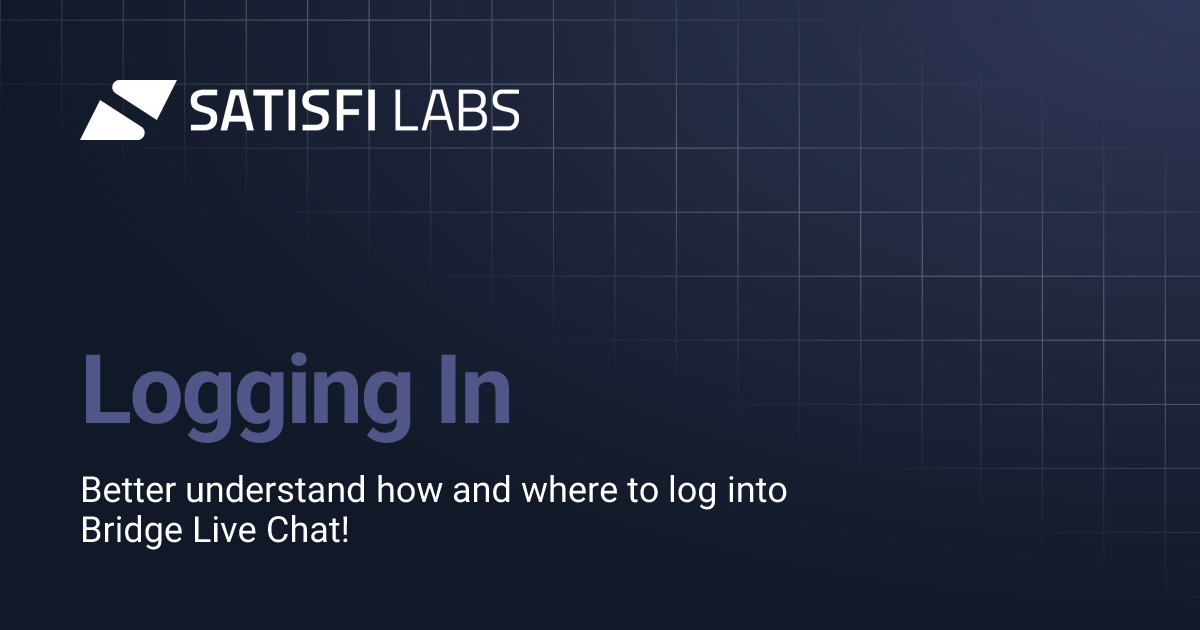 SATISFI LABS

Logging In

Better understand how and where to log into Bridge Live Chat!